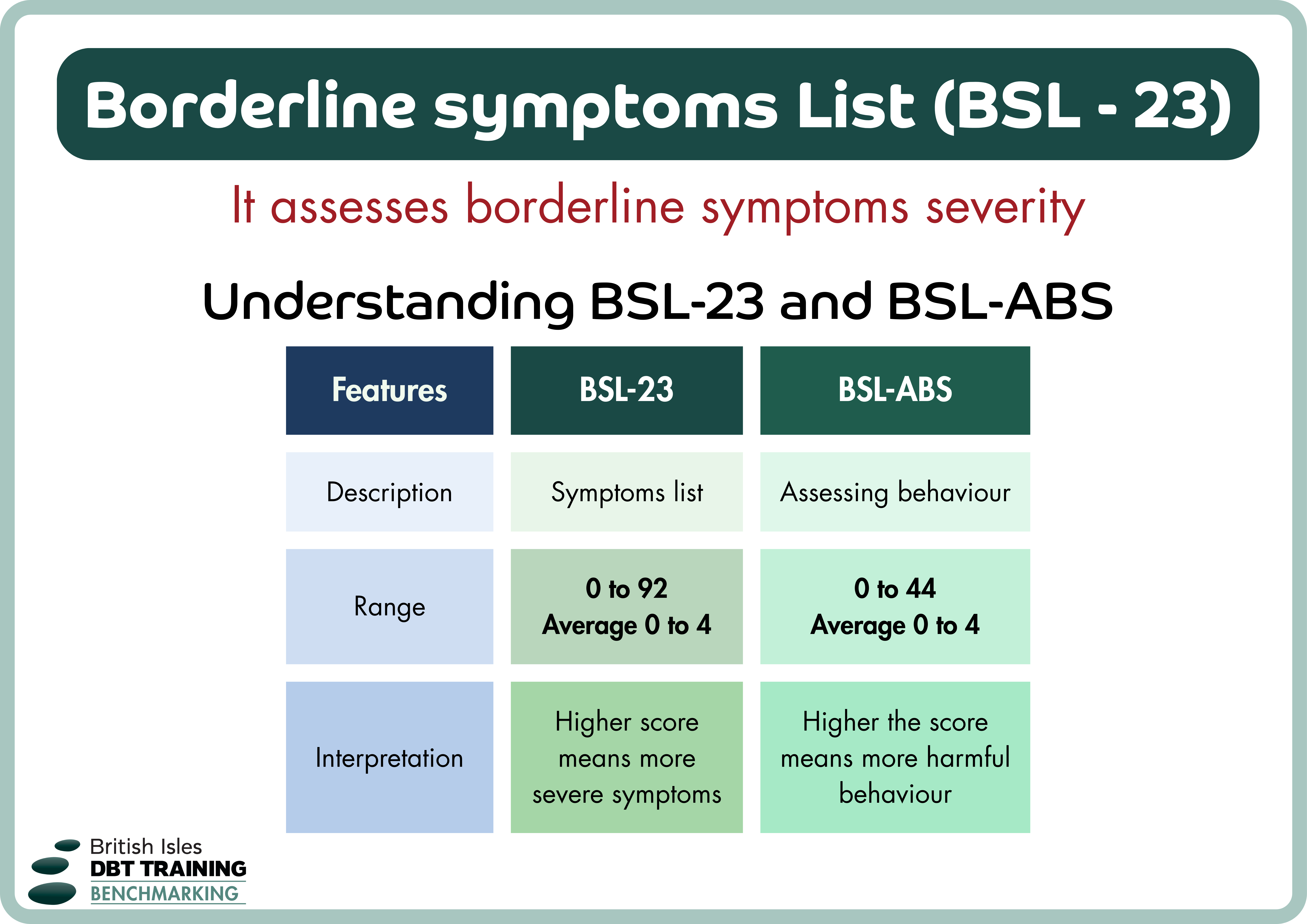 Borderline symptoms List (BSL - 23)

It assesses borderline symptoms severity

Understanding BSL-23 and BSL-ABS

| Features | BSL-23 | BSL-ABS |
|---|---|---|
| Description | Symptoms list | Assessing behaviour |
| Range | 0 to 92 Average 0 to 4 | 0 to 44 Average 0 to 4 |
| Interpretation | Higher score means more severe symptoms | Higher the score means more harmful behaviour |

British Isles
DBT TRAINING
BENCHMARKING